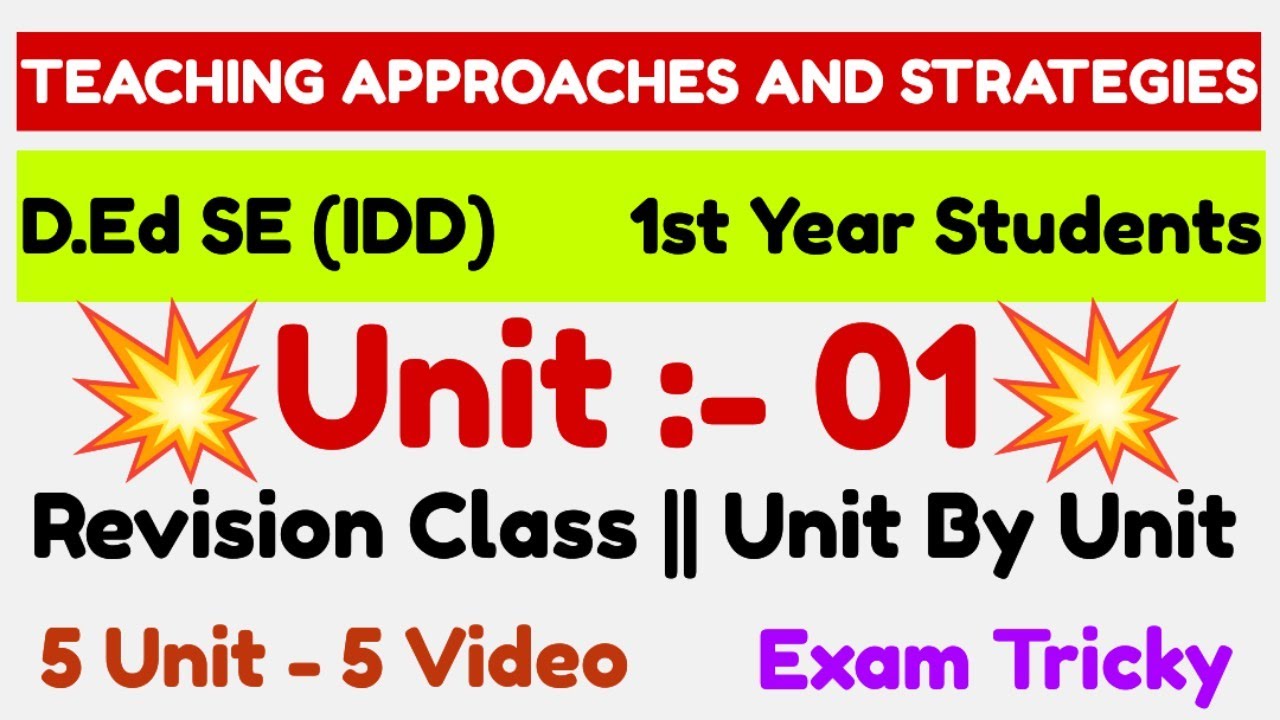 TEACHING APPROACHES AND STRATEGIES

D.Ed SE (IDD) 1st Year Students

Unit :- 01

Revision Class || Unit By Unit

5 Unit - 5 Video

Exam Tricky